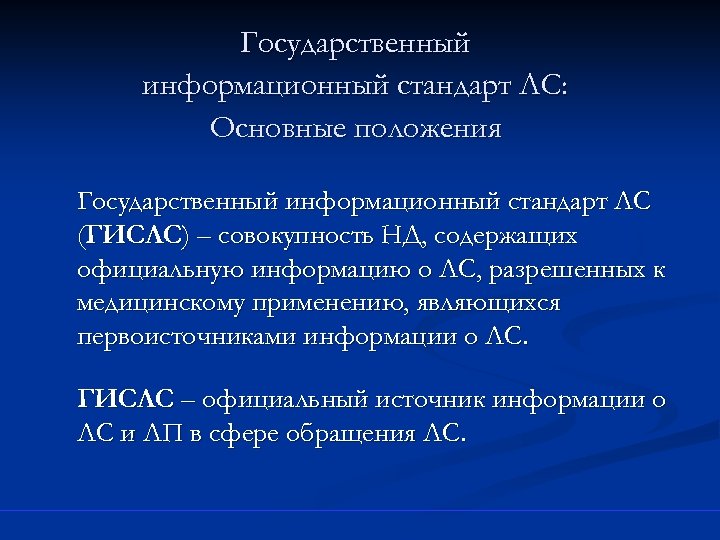 Государственный информационный стандарт ЛС: Основные положения

Государственный информационный стандарт ЛС (ГИСЛС) – совокупность НД, содержащих официальную информацию о ЛС, разрешенных к медицинскому применению, являющихся первоисточниками информации о ЛС.

ГИСЛС – официальный источник информации о ЛС и ЛП в сфере обращения ЛС.